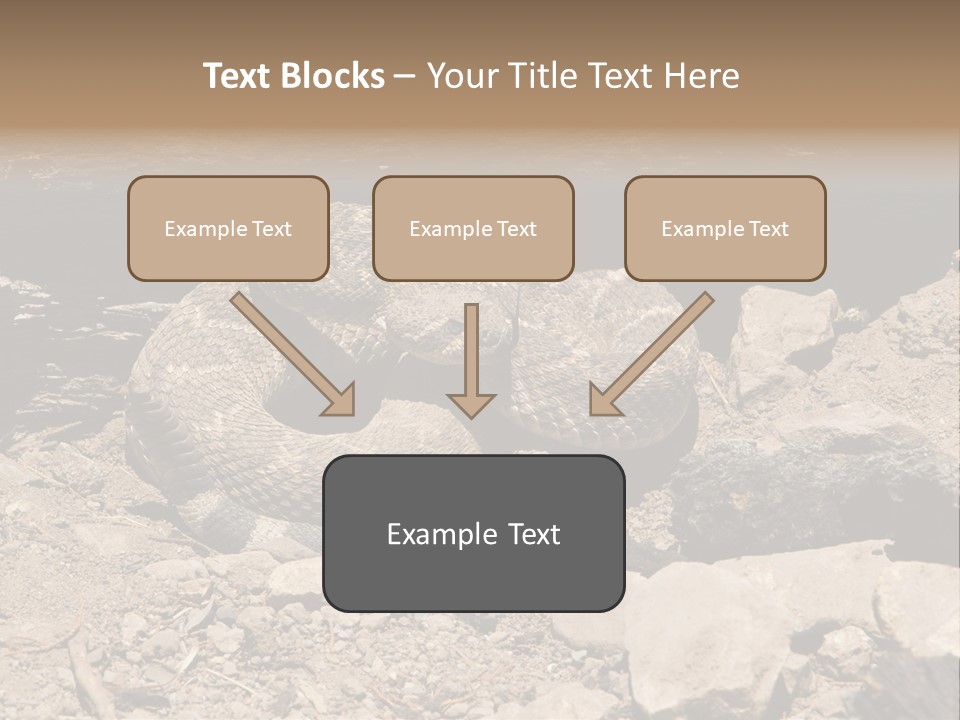 Text Blocks – Your Title Text Here

Example Text

Example Text

Example Text

Example Text